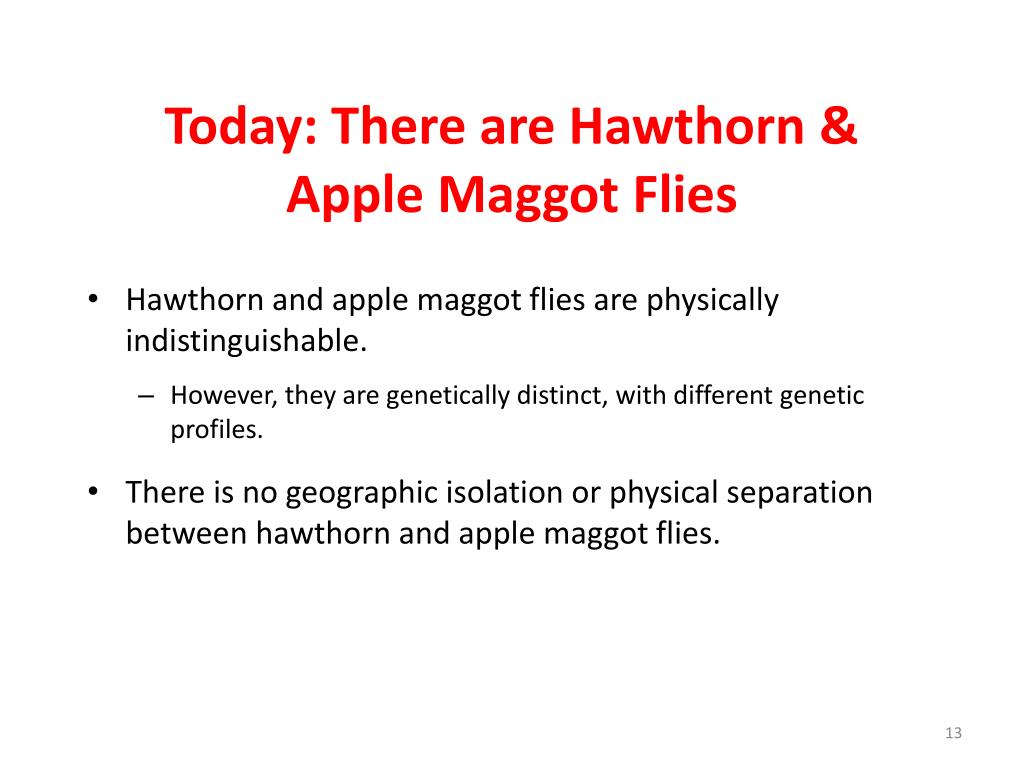 Today: There are Hawthorn & Apple Maggot Flies

• Hawthorn and apple maggot flies are physically indistinguishable.

– However, they are genetically distinct, with different genetic profiles.

• There is no geographic isolation or physical separation between hawthorn and apple maggot flies.

13